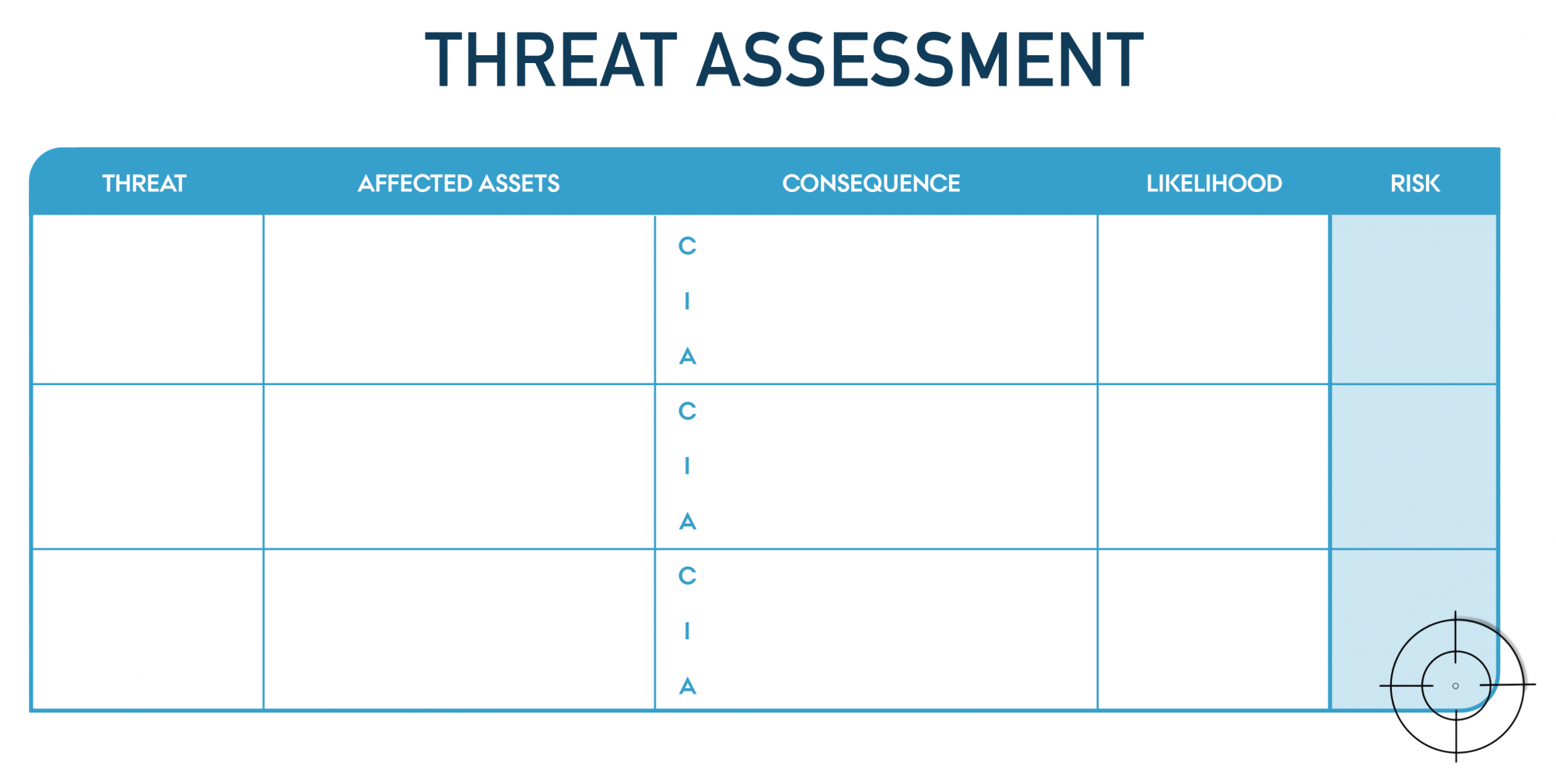 THREAT ASSESSMENT

| THREAT | AFFECTED ASSETS | CONSEQUENCE | LIKELIHOOD | RISK |
|---|---|---|---|---|
| | | C<br>I<br>A | | |
| | | C<br>I<br>A | | |
| | | C<br>I<br>A | | |